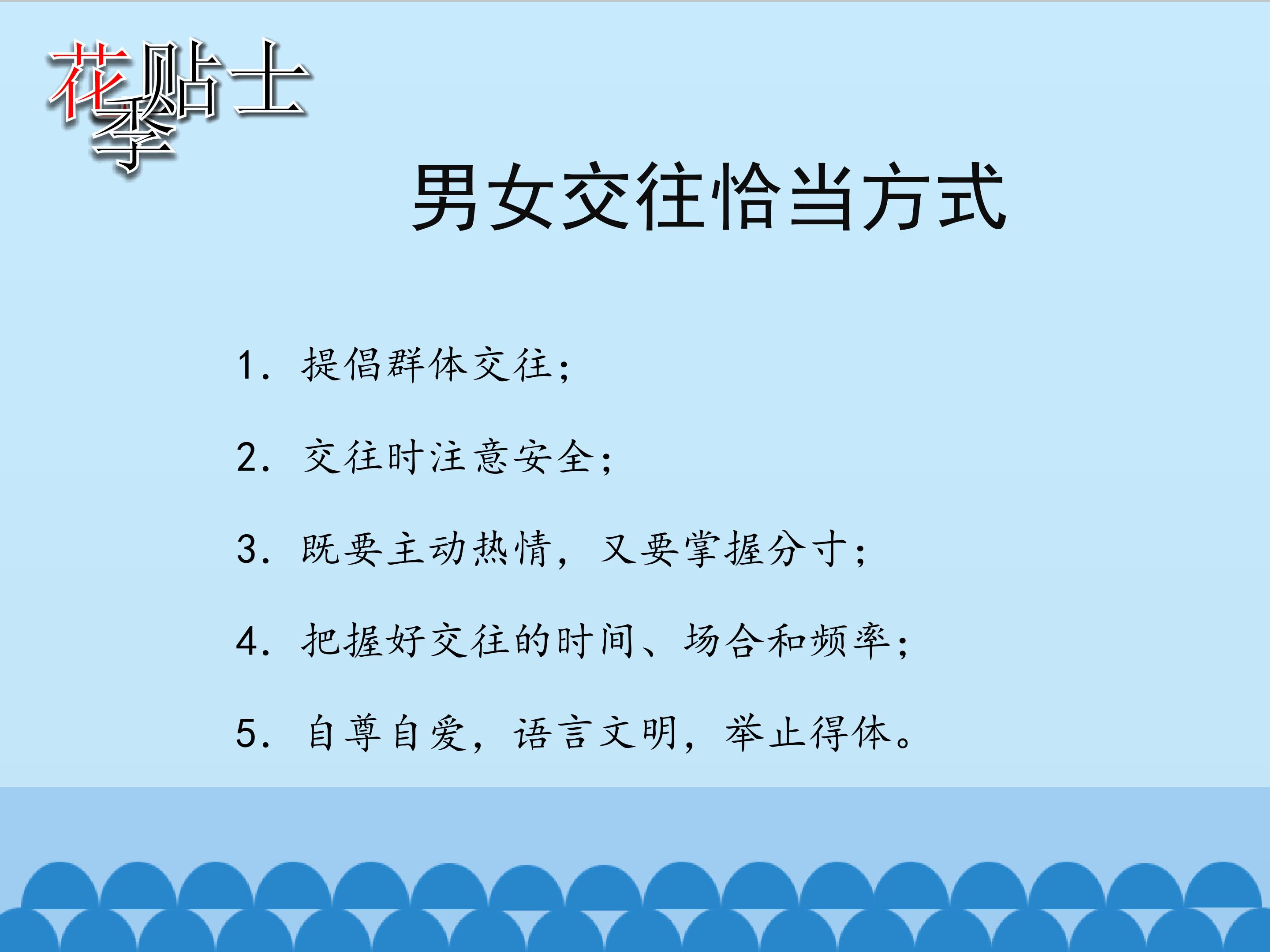 花季贴士

男女交往恰当方式

1.提倡群体交往；

2.交往时注意安全；

3.既要主动热情，又要掌握分寸；

4.把握好交往的时间、场合和频率；

5.自尊自爱，语言文明，举止得体。